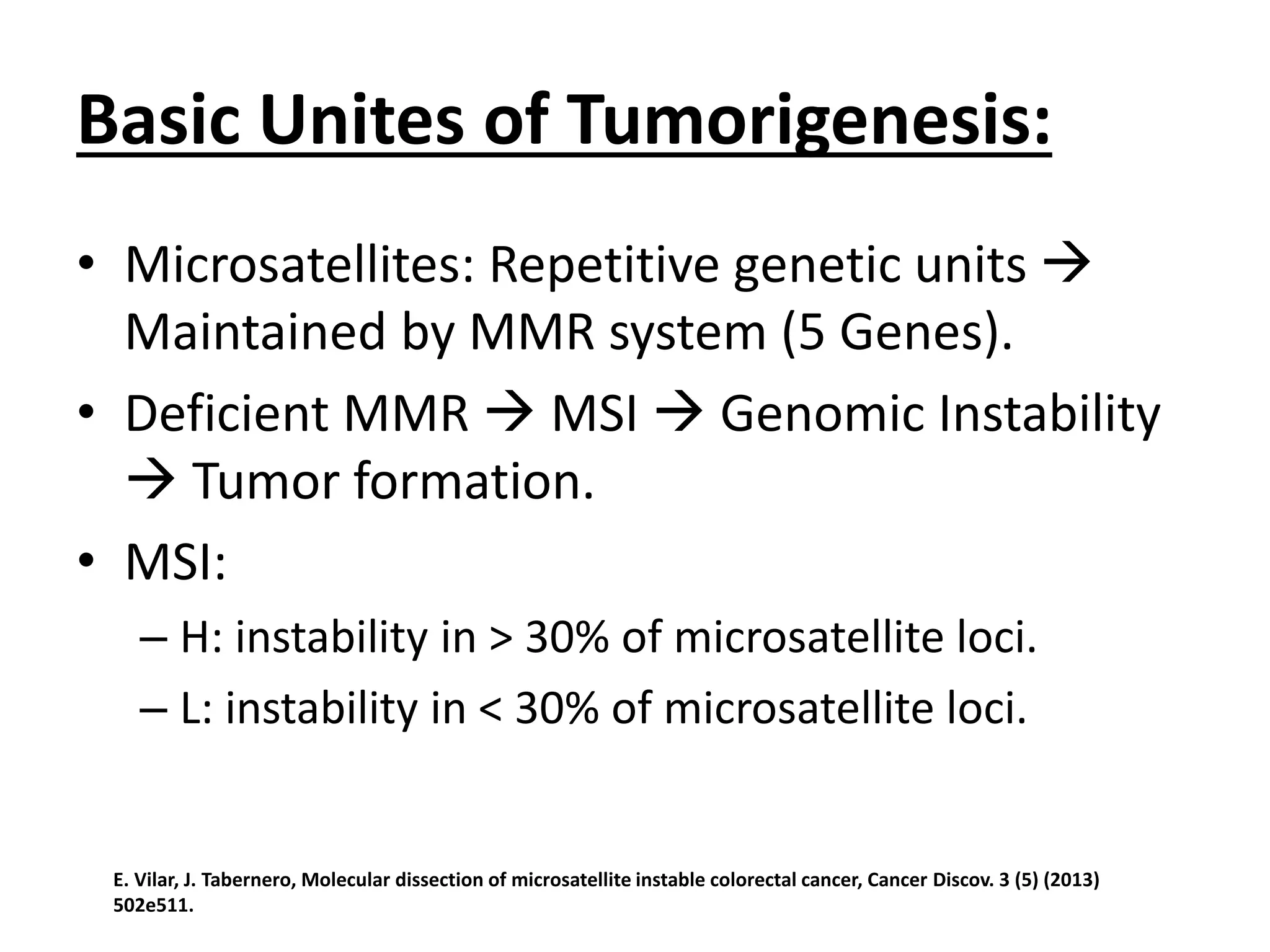 Basic Unites of Tumorigenesis:

• Microsatellites: Repetitive genetic units → Maintained by MMR system (5 Genes).

• Deficient MMR → MSI → Genomic Instability → Tumor formation.

• MSI:

– H: instability in > 30% of microsatellite loci.

– L: instability in < 30% of microsatellite loci.

E. Vilar, J. Tabernero, Molecular dissection of microsatellite instable colorectal cancer, Cancer Discov. 3 (5) (2013) 502e511.